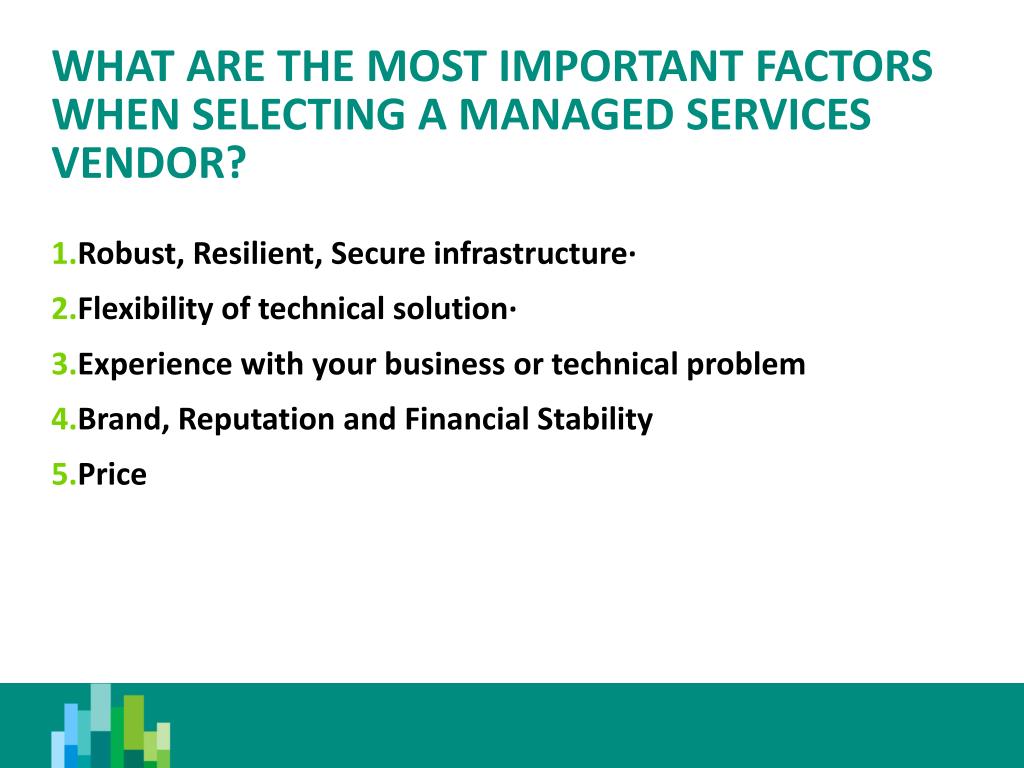 WHAT ARE THE MOST IMPORTANT FACTORS WHEN SELECTING A MANAGED SERVICES VENDOR?

1.Robust, Resilient, Secure infrastructure·

2.Flexibility of technical solution·

3.Experience with your business or technical problem

4.Brand, Reputation and Financial Stability

5.Price